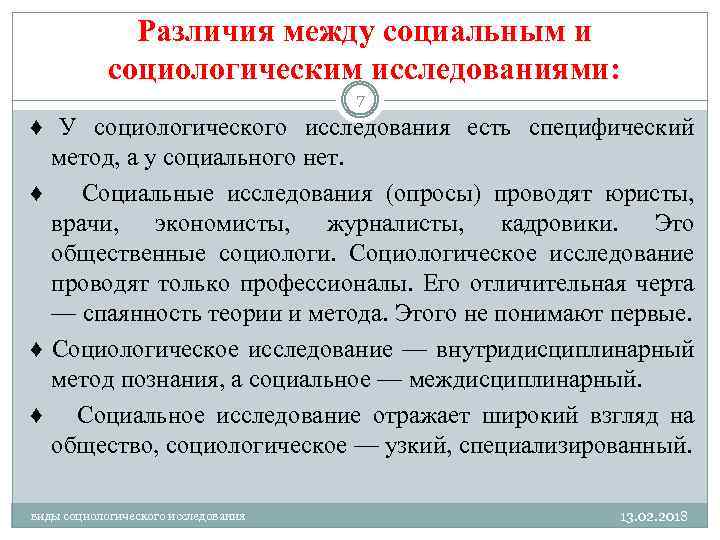 Различия между социальным и социологическим исследованиями:

7

♦ У социологического исследования есть специфический метод, а у социального нет.

♦ Социальные исследования (опросы) проводят юристы, врачи, экономисты, журналисты, кадровики. Это общественные социологи. Социологическое исследование проводят только профессионалы. Его отличительная черта — спаянность теории и метода. Этого не понимают первые.

♦ Социологическое исследование — внутридисциплинарный метод познания, а социальное — междисциплинарный.

♦ Социальное исследование отражает широкий взгляд на общество, социологическое — узкий, специализированный.

виды социологического исследования

13.02.2018